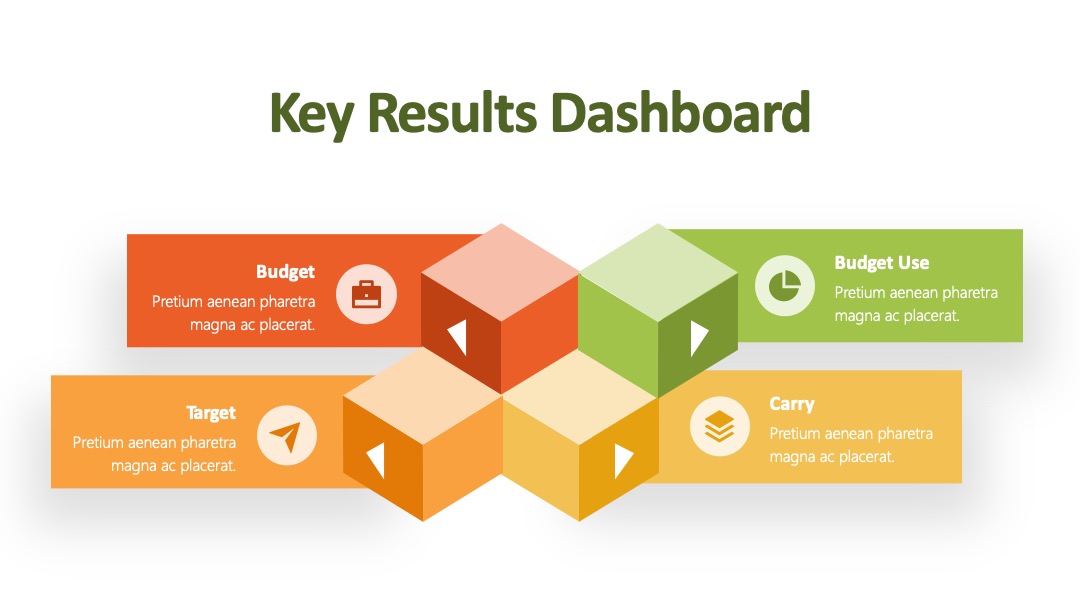 Key Results Dashboard

Budget
Pretium aenean pharetra magna ac placerat.

Budget Use
Pretium aenean pharetra magna ac placerat.

Target
Pretium aenean pharetra magna ac placerat.

Carry
Pretium aenean pharetra magna ac placerat.